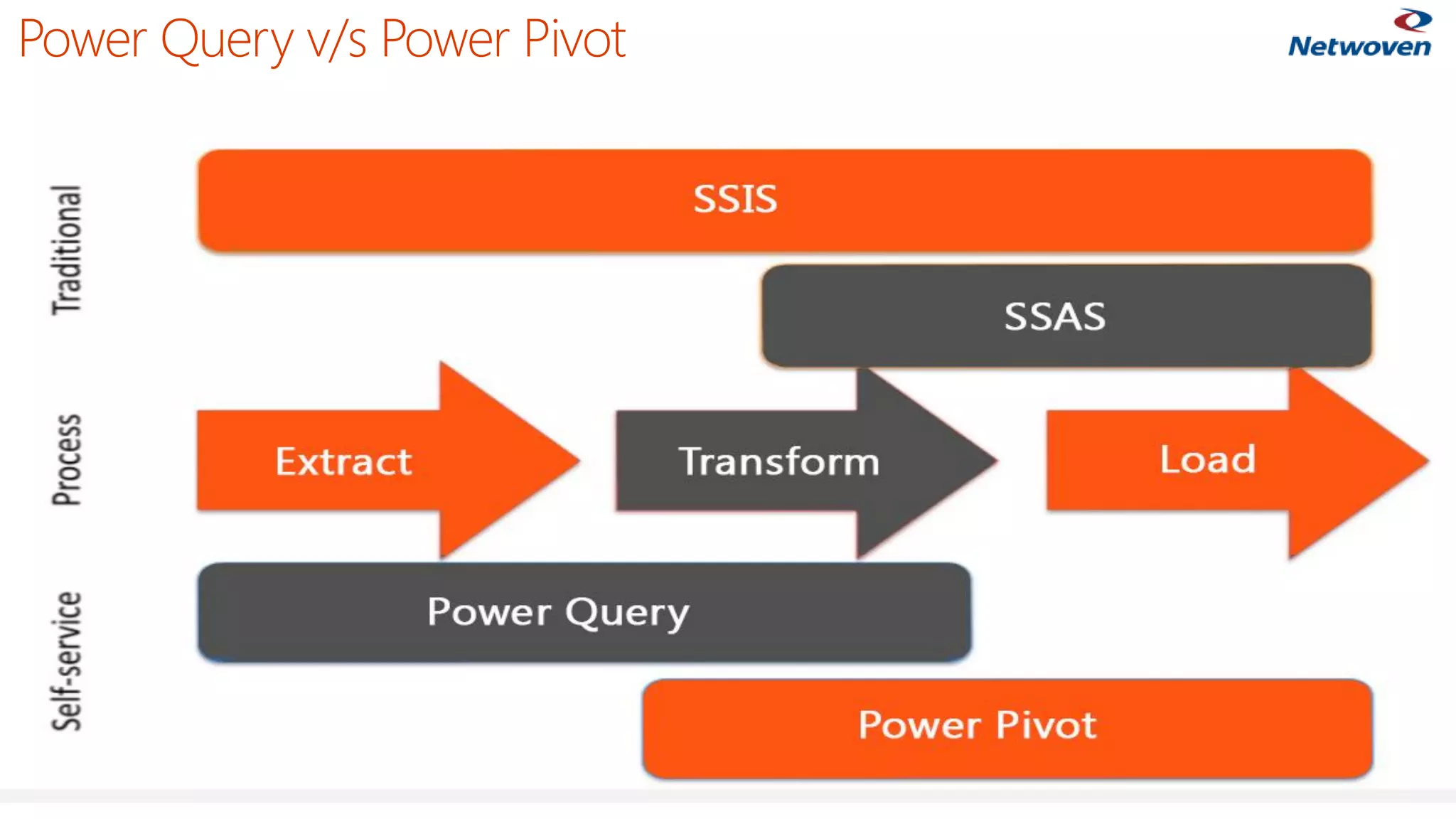 Power Query v/s Power Pivot

Netwoven

Traditional

SSIS

SSAS

Process

Extract

Transform

Load

Self-service

Power Query

Power Pivot